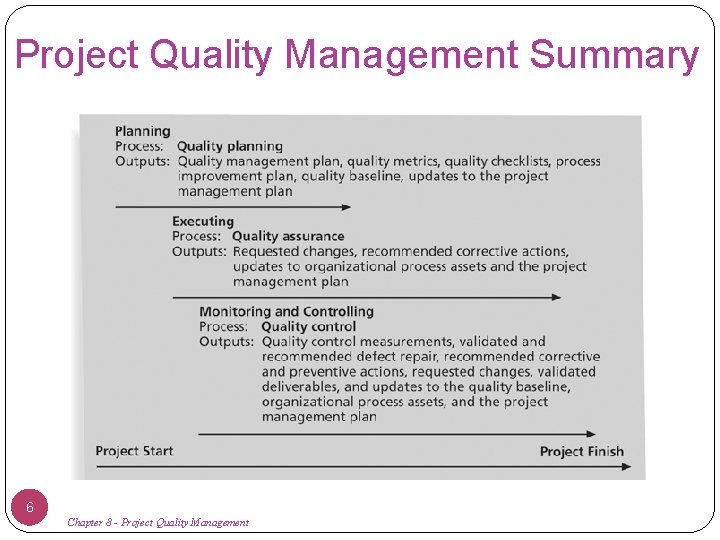 Project Quality Management Summary

Planning
Process: Quality planning
Outputs: Quality management plan, quality metrics, quality checklists, process improvement plan, quality baseline, updates to the project management plan

Executing
Process: Quality assurance
Outputs: Requested changes, recommended corrective actions, updates to organizational process assets and the project management plan

Monitoring and Controlling
Process: Quality control
Outputs: Quality control measurements, validated and recommended defect repair, recommended corrective and preventive actions, requested changes, validated deliverables, and updates to the quality baseline, organizational process assets, and the project management plan

Project Start

Project Finish

6

Chapter 8 - Project Quality Management